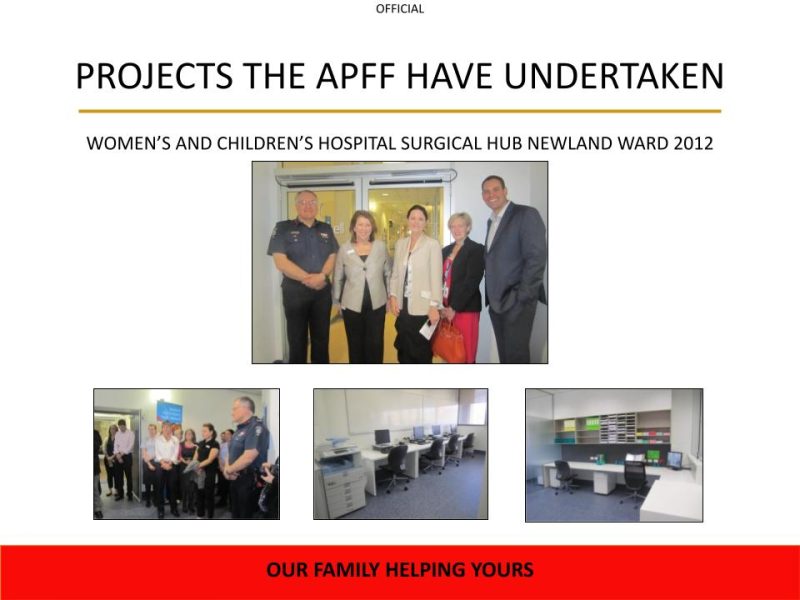 OFFICIAL

PROJECTS THE APFF HAVE UNDERTAKEN

WOMEN'S AND CHILDREN'S HOSPITAL SURGICAL HUB NEWLAND WARD 2012

OUR FAMILY HELPING YOURS